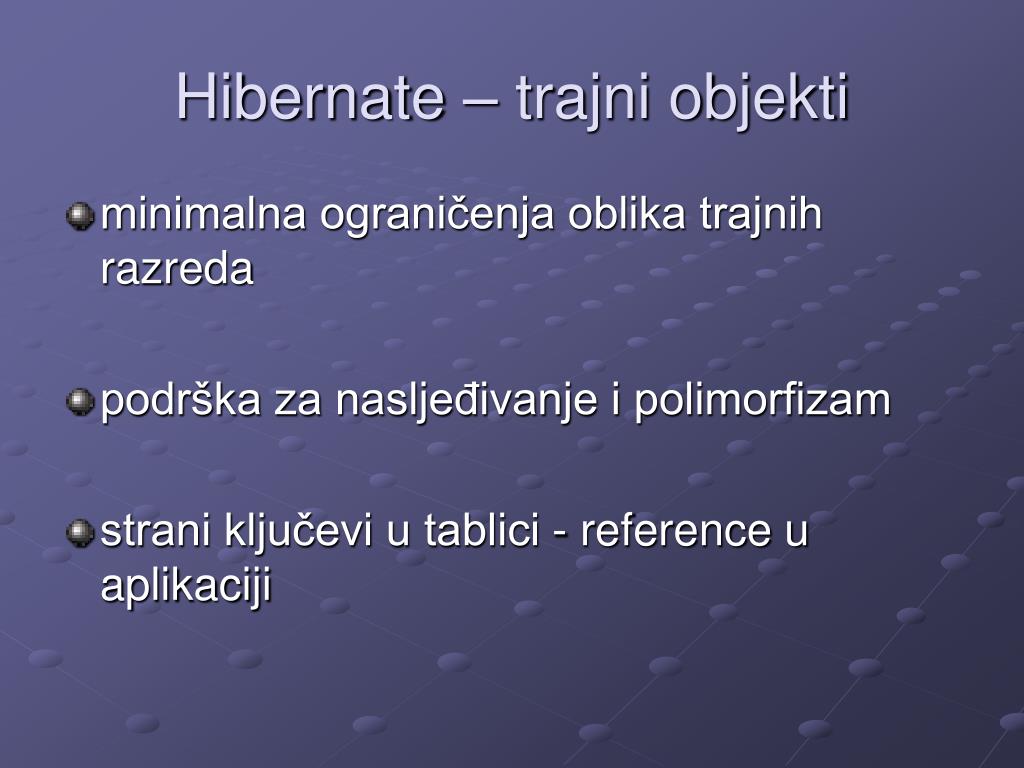 Hibernate – trajni objekti

minimalna ograničenja oblika trajnih razreda

podrška za nasljeđivanje i polimorfizam

strani ključevi u tablici - reference u aplikaciji